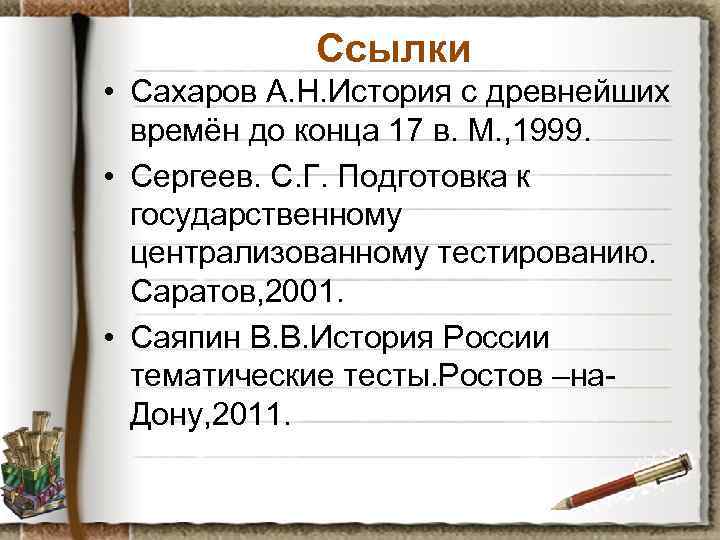 Ссылки

• Сахаров А.Н.История с древнейших времён до конца 17 в. М.,1999.
• Сергеев. С.Г. Подготовка к государственному централизованному тестированию. Саратов,2001.
• Саяпин В.В.История России тематические тесты.Ростов –на-Дону,2011.